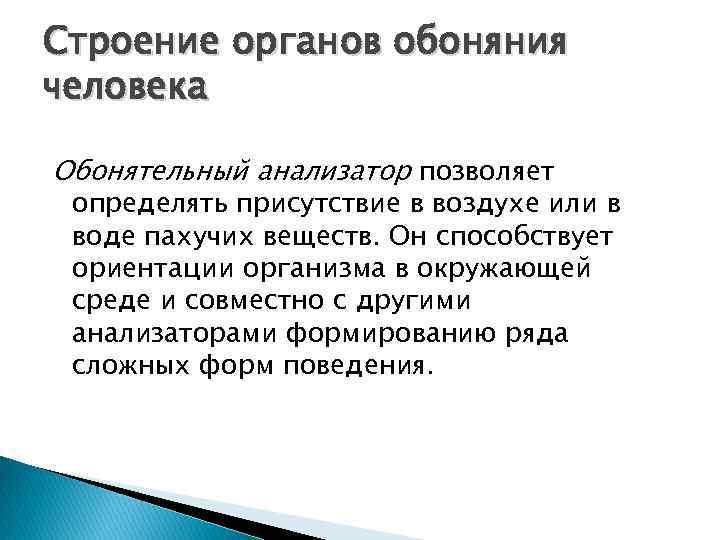 Строение органов обоняния человека

Обонятельный анализатор позволяет определять присутствие в воздухе или в воде пахучих веществ. Он способствует ориентации организма в окружающей среде и совместно с другими анализаторами формированию ряда сложных форм поведения.